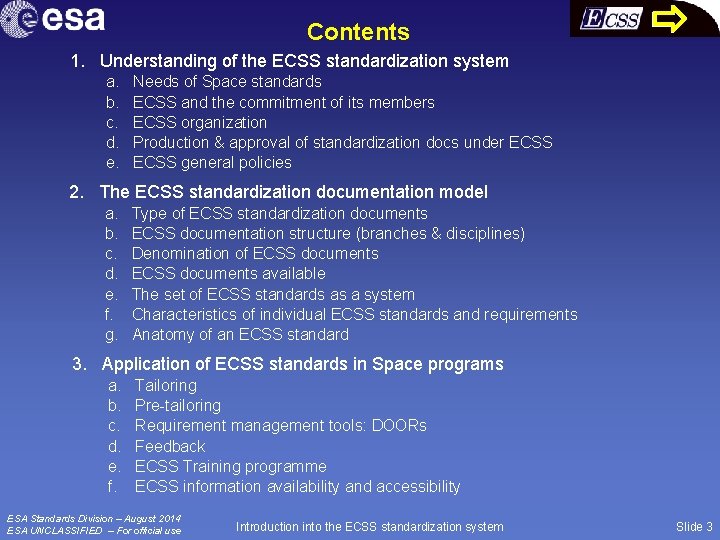 esa

ECSS

Contents

1. Understanding of the ECSS standardization system
a. Needs of Space standards
b. ECSS and the commitment of its members
c. ECSS organization
d. Production & approval of standardization docs under ECSS
e. ECSS general policies

2. The ECSS standardization documentation model
a. Type of ECSS standardization documents
b. ECSS documentation structure (branches & disciplines)
c. Denomination of ECSS documents
d. ECSS documents available
e. The set of ECSS standards as a system
f. Characteristics of individual ECSS standards and requirements
g. Anatomy of an ECSS standard

3. Application of ECSS standards in Space programs
a. Tailoring
b. Pre-tailoring
c. Requirement management tools: DOORs
d. Feedback
e. ECSS Training programme
f. ECSS information availability and accessibility

ESA Standards Division – August 2014
ESA UNCLASSIFIED – For official use

Introduction into the ECSS standardization system

Slide 3